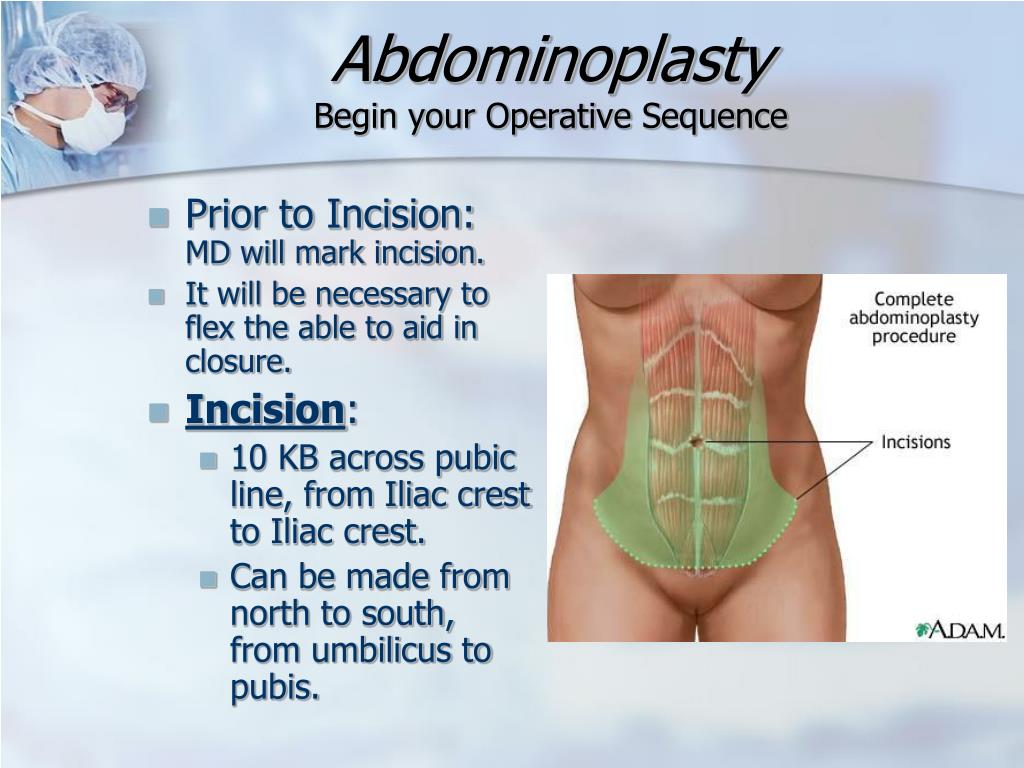 Abdominoplasty
Begin your Operative Sequence

Prior to Incision:
MD will mark incision.

It will be necessary to flex the able to aid in closure.

Incision:

10 KB across pubic line, from Iliac crest to Iliac crest.

Can be made from north to south, from umbilicus to pubis.

Complete abdominoplasty procedure

Incisions

A.D.A.M.